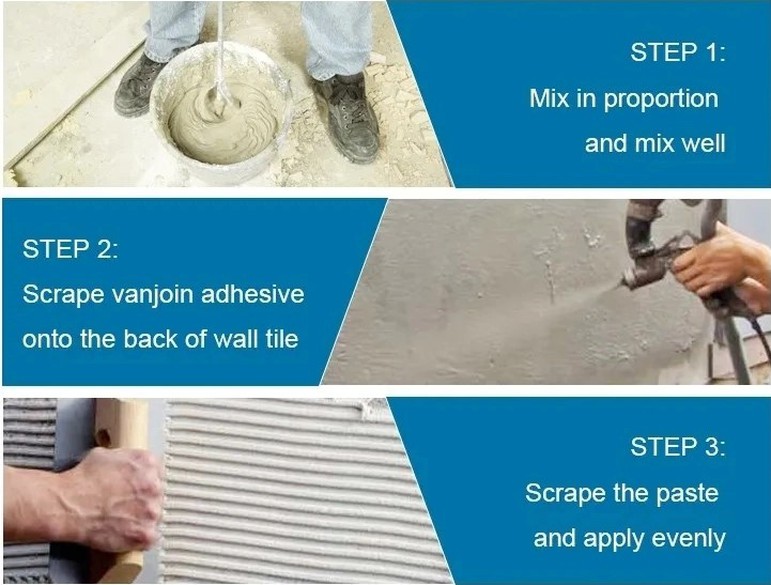 STEP 1:
Mix in proportion and mix well

STEP 2:
Scrape vanjoin adhesive onto the back of wall tile

STEP 3:
Scrape the paste and apply evenly